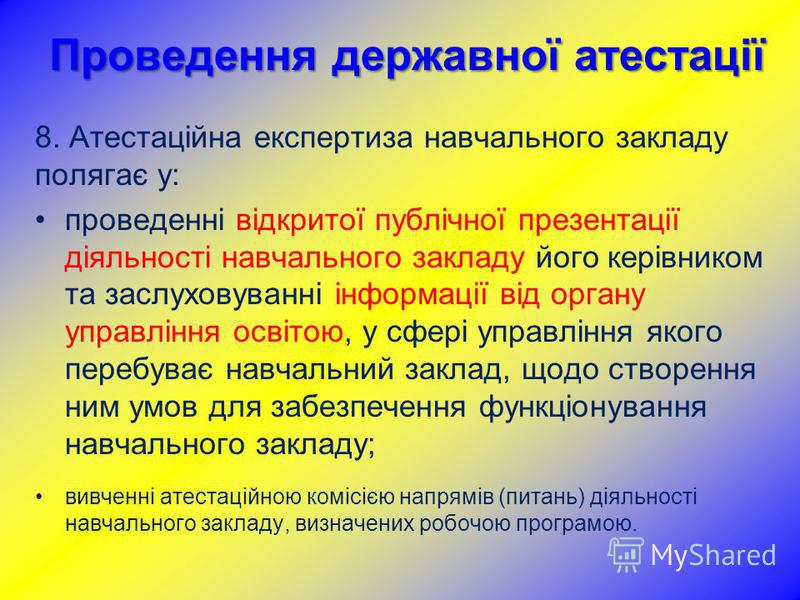 Проведення державної атестації

8. Атестаційна експертиза навчального закладу полягає у:

• проведенні відкритої публічної презентації діяльності навчального закладу його керівником та заслуховуванні інформації від органу управління освітою, у сфері управління якого перебуває навчальний заклад, щодо створення ним умов для забезпечення функціонування навчального закладу;

• вивченні атестаційною комісією напрямів (питань) діяльності навчального закладу, визначених робочою програмою.

MyShared